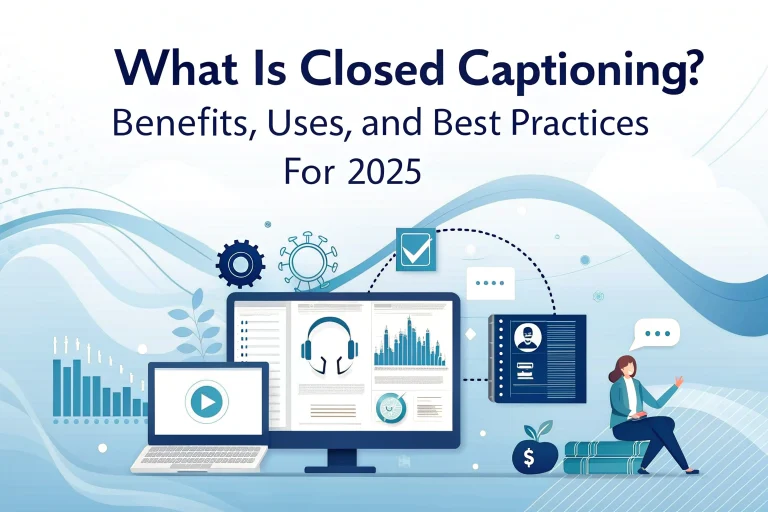 What Is Closed Captioning?
Benefits, Uses, and Best Practices
For 2025

$